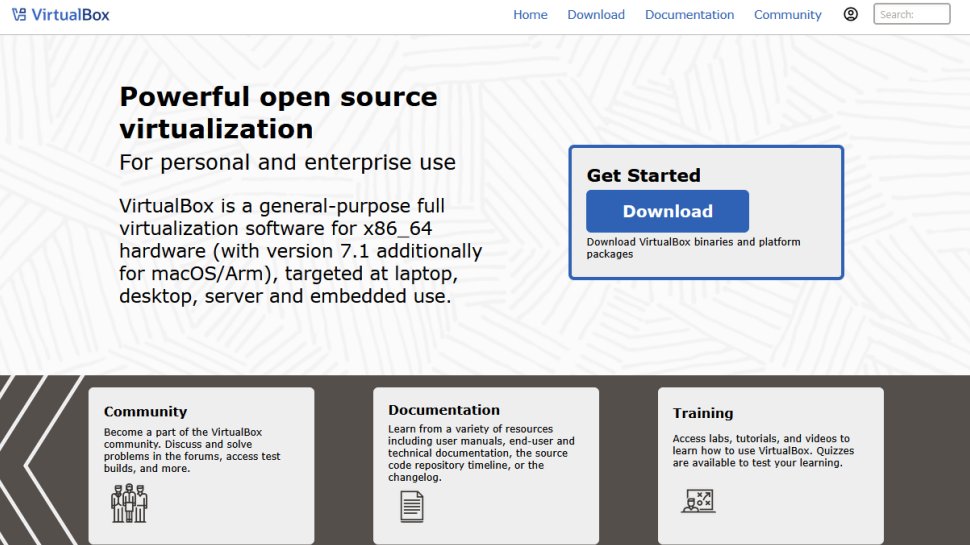 VirtualBox

Home Download Documentation Community

Search:

Powerful open source virtualization

For personal and enterprise use

VirtualBox is a general-purpose full virtualization software for x86_64 hardware (with version 7.1 additionally for macOS/Arm), targeted at laptop, desktop, server and embedded use.

Get Started

Download

Download VirtualBox binaries and platform packages

Community

Become a part of the VirtualBox community. Discuss and solve problems in the forums, access test builds, and more.

Documentation

Learn from a variety of resources including user manuals, end-user and technical documentation, the source code repository timeline, or the changelog.

Training

Access labs, tutorials, and videos to learn how to use VirtualBox. Quizzes are available to test your learning.